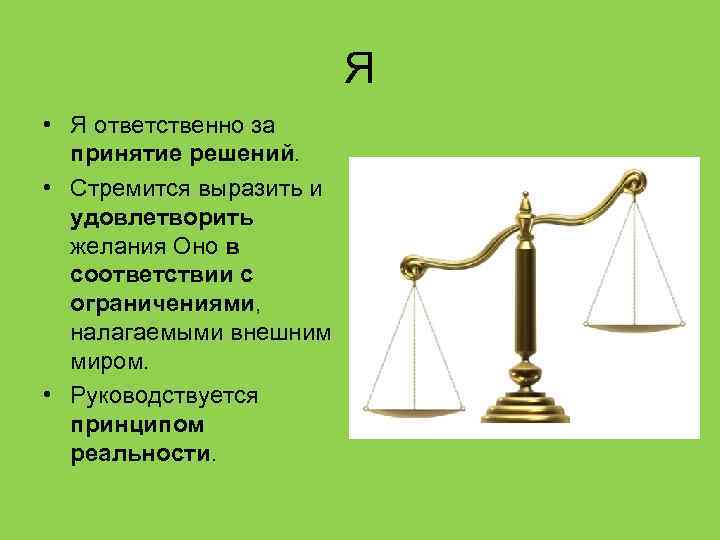 Я

• Я ответственно за принятие решений.

• Стремится выразить и удовлетворить желания Оно в соответствии с ограничениями, налагаемыми внешним миром.

• Руководствуется принципом реальности.